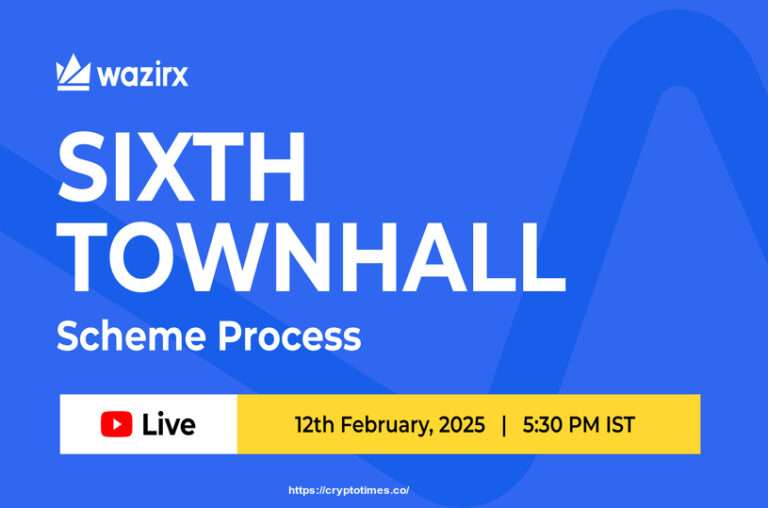 wazirx

SIXTH TOWNHALL

Scheme Process

Live

12th February, 2025 | 5:30 PM IST

https://cryptotimes.co/